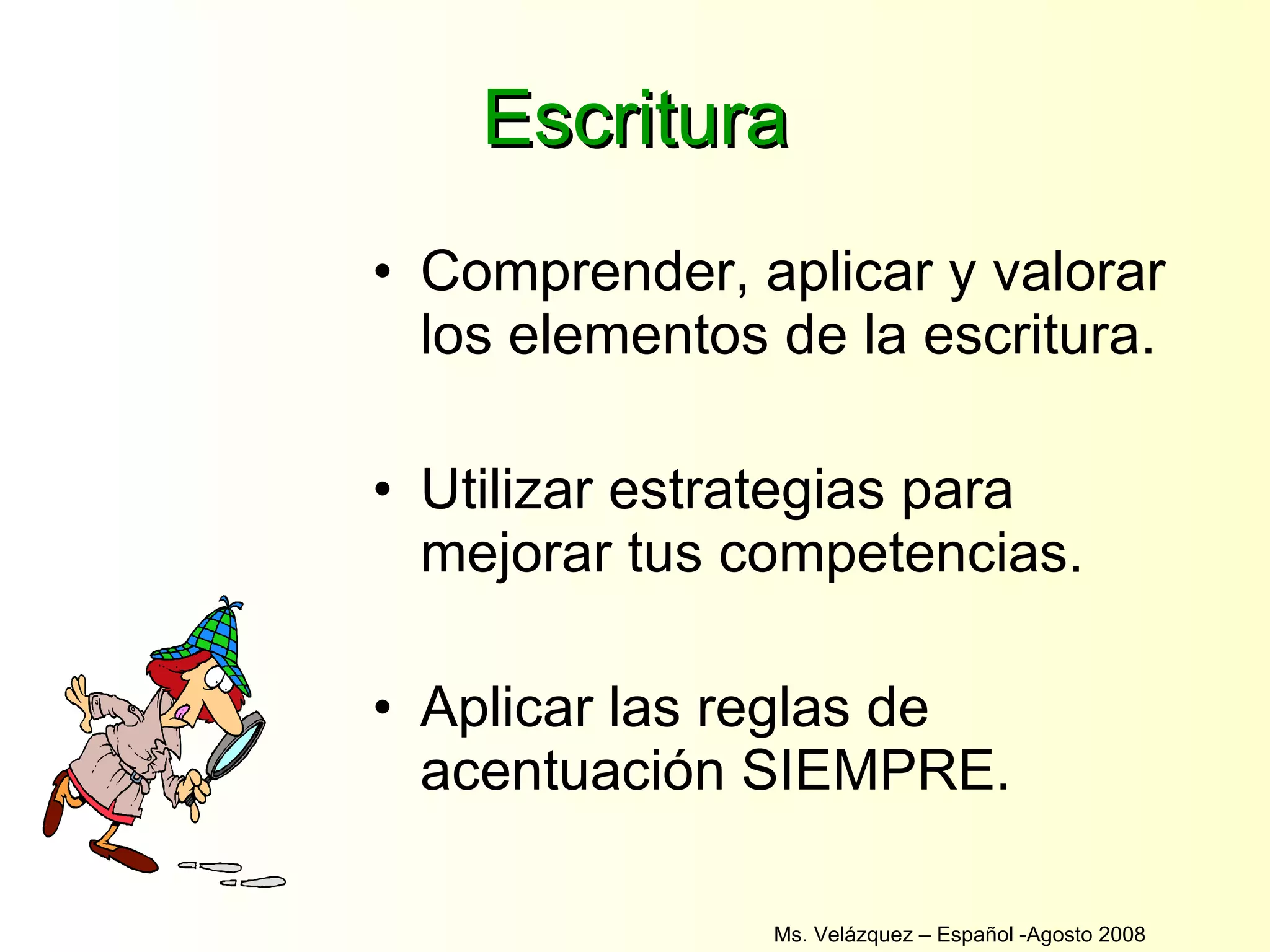 Escritura

• Comprender, aplicar y valorar los elementos de la escritura.

• Utilizar estrategias para mejorar tus competencias.

• Aplicar las reglas de acentuación SIEMPRE.

Ms. Velázquez – Español -Agosto 2008